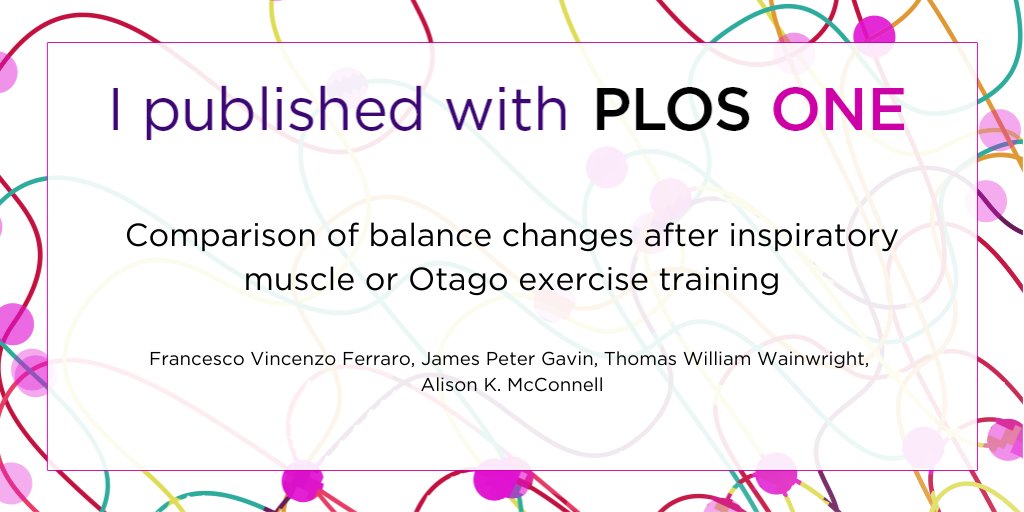 I published with PLOS ONE

Comparison of balance changes after inspiratory muscle or Otago exercise training

Francesco Vincenzo Ferraro, James Peter Gavin, Thomas William Wainwright, Alison K. McConnell